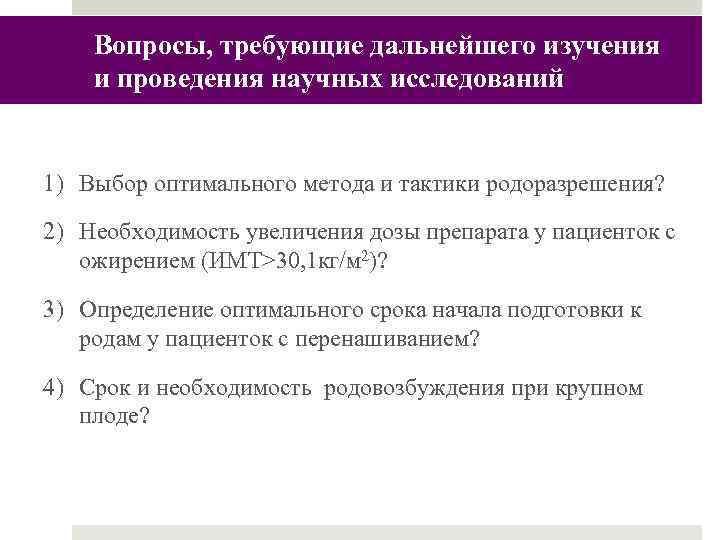 Вопросы, требующие дальнейшего изучения и проведения научных исследований

1) Выбор оптимального метода и тактики родоразрешения?

2) Необходимость увеличения дозы препарата у пациенток с ожирением (ИМТ>30,1кг/м$^2$)?

3) Определение оптимального срока начала подготовки к родам у пациенток с перенашиванием?

4) Срок и необходимость родовозбуждения при крупном плоде?